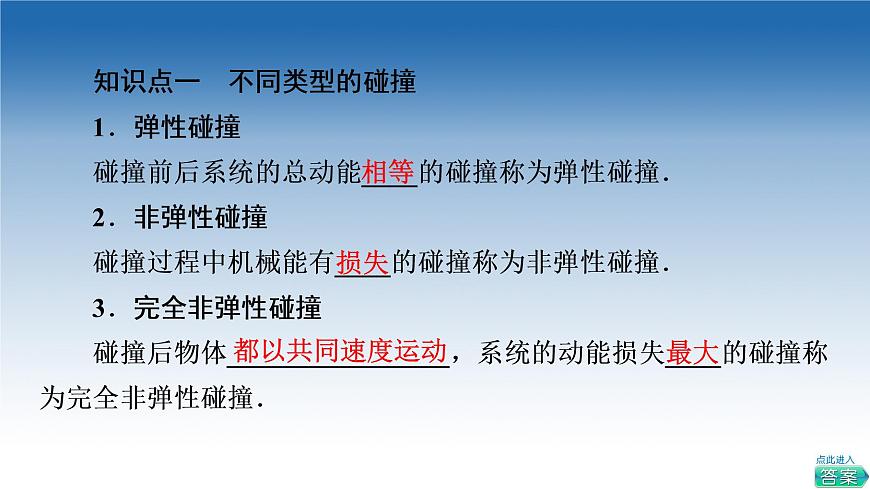 知识点一　不同类型的碰撞

1．弹性碰撞

碰撞前后系统的总动能相等的碰撞称为弹性碰撞．

2．非弹性碰撞

碰撞过程中机械能有损失的碰撞称为非弹性碰撞．

3．完全非弹性碰撞

碰撞后物体都以共同速度运动，系统的动能损失最大的碰撞称为完全非弹性碰撞．

点此进入
答案